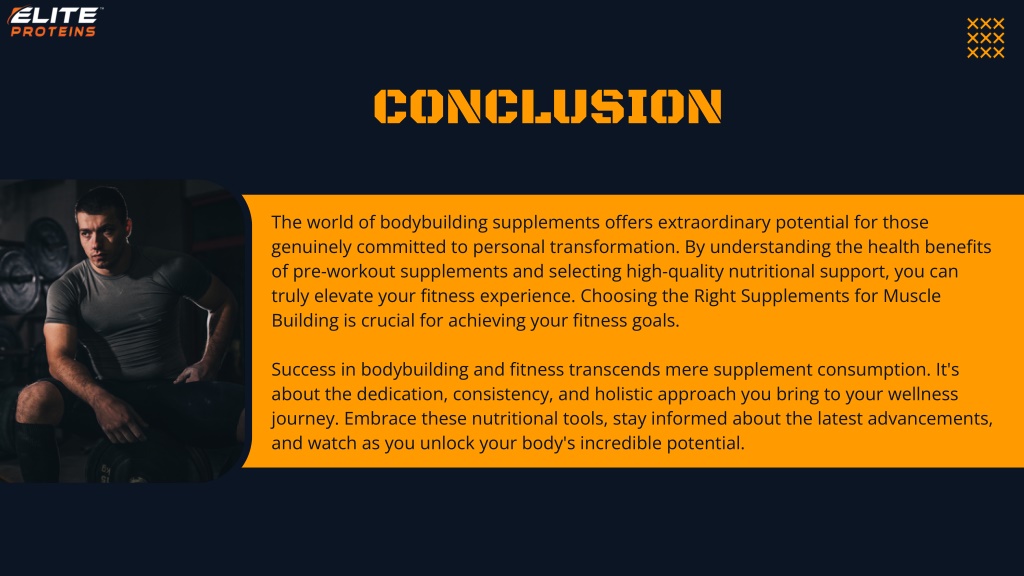 ELITE PROTEINS

CONCLUSION

The world of bodybuilding supplements offers extraordinary potential for those genuinely committed to personal transformation. By understanding the health benefits of pre-workout supplements and selecting high-quality nutritional support, you can truly elevate your fitness experience. Choosing the Right Supplements for Muscle Building is crucial for achieving your fitness goals.

Success in bodybuilding and fitness transcends mere supplement consumption. It's about the dedication, consistency, and holistic approach you bring to your wellness journey. Embrace these nutritional tools, stay informed about the latest advancements, and watch as you unlock your body's incredible potential.